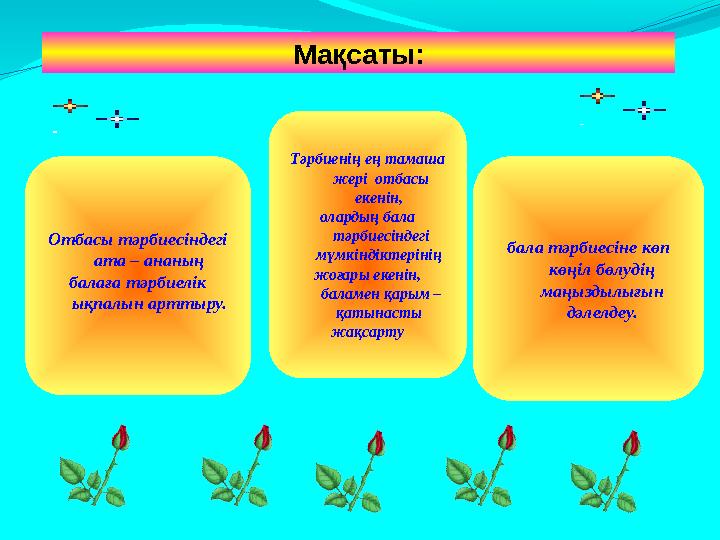 Мақсаты:

Отбасы тәрбиесіндегі ата – ананың балаға тәрбиелік ықпалын арттыру.

Тәрбиенің ең тамаша жері отбасы екенін, олардың бала тәрбиесіндегі мүмкіндіктерінің жоғары екенін, баламен қарым – қатынасты жақсарту

бала тәрбиесіне көп көңіл бөлудің маңыздылығын дәлелдеу.